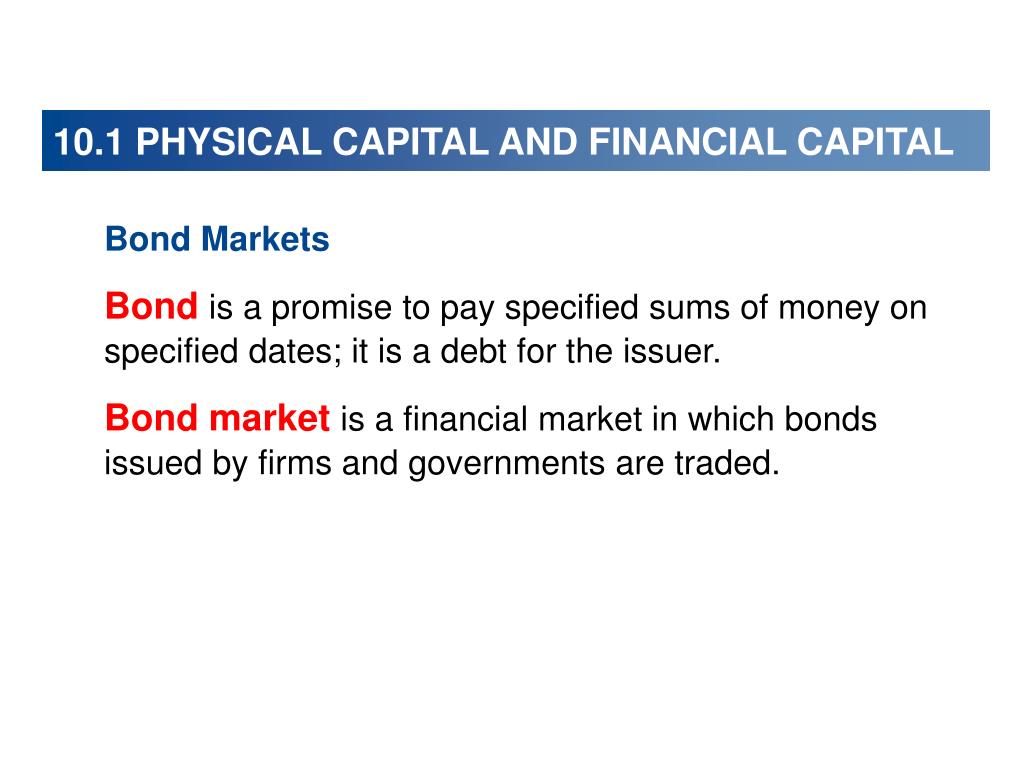 10.1 PHYSICAL CAPITAL AND FINANCIAL CAPITAL

Bond Markets

Bond is a promise to pay specified sums of money on specified dates; it is a debt for the issuer.

Bond market is a financial market in which bonds issued by firms and governments are traded.